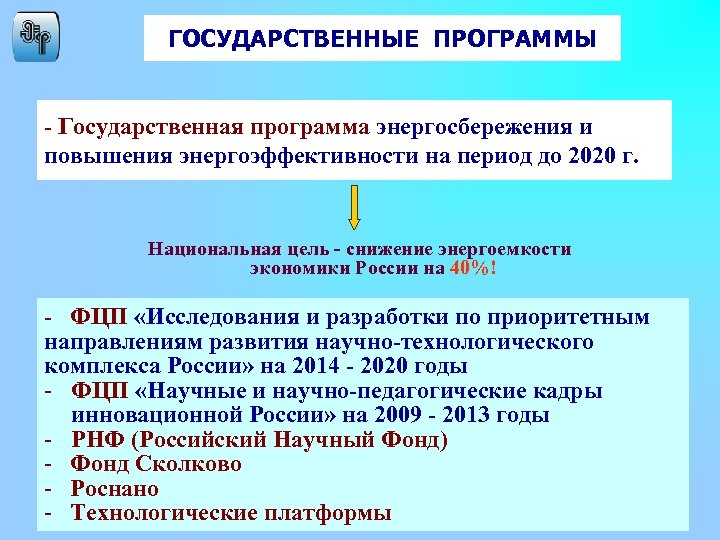 ГОСУДАРСТВЕННЫЕ ПРОГРАММЫ

- Государственная программа энергосбережения и повышения энергоэффективности на период до 2020 г.

Национальная цель - снижение энергоемкости экономики России на 40%!

- ФЦП «Исследования и разработки по приоритетным направлениям развития научно-технологического комплекса России» на 2014 - 2020 годы
- ФЦП «Научные и научно-педагогические кадры инновационной России» на 2009 - 2013 годы
- РНФ (Российский Научный Фонд)
- Фонд Сколково
- Роснано
- Технологические платформы